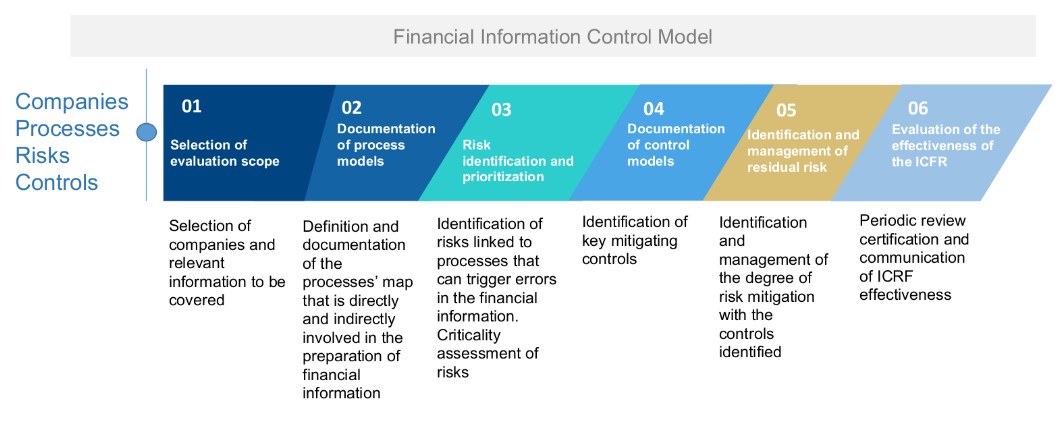 Financial Information Control Model

Companies
Processes
Risks
Controls

01
Selection of evaluation scope

02
Documentation of process models

03
Risk identification and prioritization

04
Documentation of control models

05
Identification and management of residual risk

06
Evaluation of the effectiveness of the ICFR

Selection of companies and relevant information to be covered

Definition and documentation of the processes' map that is directly and indirectly involved in the preparation of financial information

Identification of risks linked to processes that can trigger errors in the financial information. Criticality assessment of risks

Identification of key mitigating controls

Identification and management of the degree of risk mitigation with the controls identified

Periodic review certification and communication of ICRF effectiveness